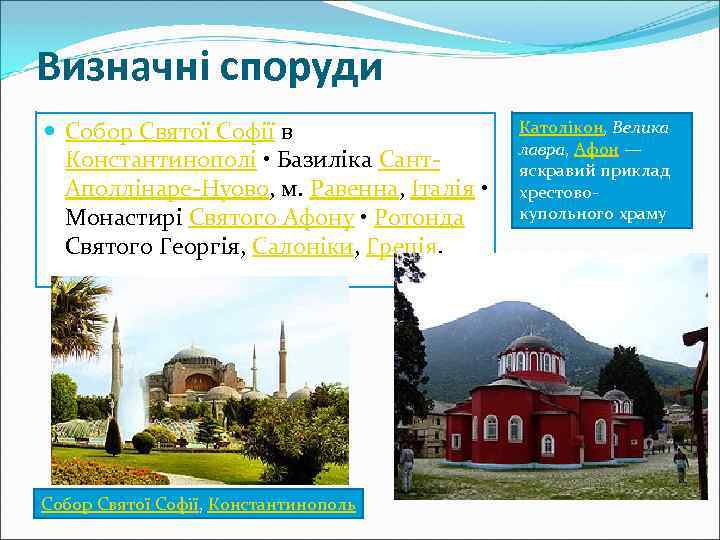 Визначні споруди

Собор Святої Софії в Константинополі • Базиліка Сант-Аполлінаре-Нуово, м. Равенна, Італія • Монастирі Святого Афону • Ротонда Святого Георгія, Салоніки, Греція.

Католікон, Велика лавра, Афон — яскравий приклад хрестово-купольного храму

Собор Святої Софії, Константинополь